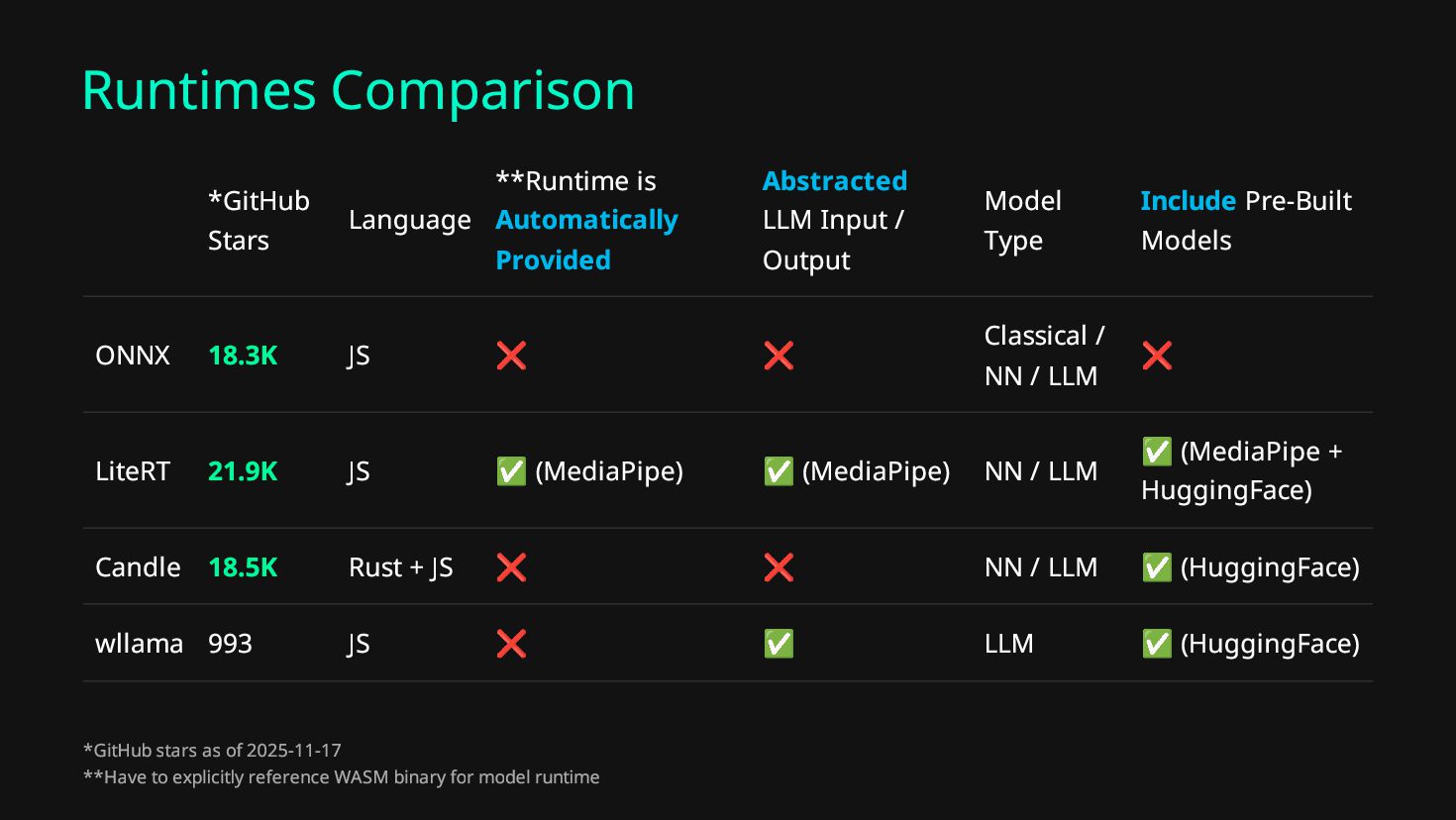 Runtimes Comparison

| | *GitHub Stars | Language | **Runtime is Automatically Provided | Abstracted LLM Input / Output | Model Type | Include Pre-Built Models |
|---|---|---|---|---|---|---|
| ONNX | 18.3K | JS | ❌ | ❌ | Classical / NN / LLM | ❌ |
| LiteRT | 21.9K | JS | ✅ (MediaPipe) | ✅ (MediaPipe) | NN / LLM | ✅ (MediaPipe + HuggingFace) |
| Candle | 18.5K | Rust + JS | ❌ | ❌ | NN / LLM | ✅ (HuggingFace) |
| wllama | 993 | JS | ❌ | ✅ | LLM | ✅ (HuggingFace) |

*GitHub stars as of 2025-11-17
**Have to explicitly reference WASM binary for model runtime